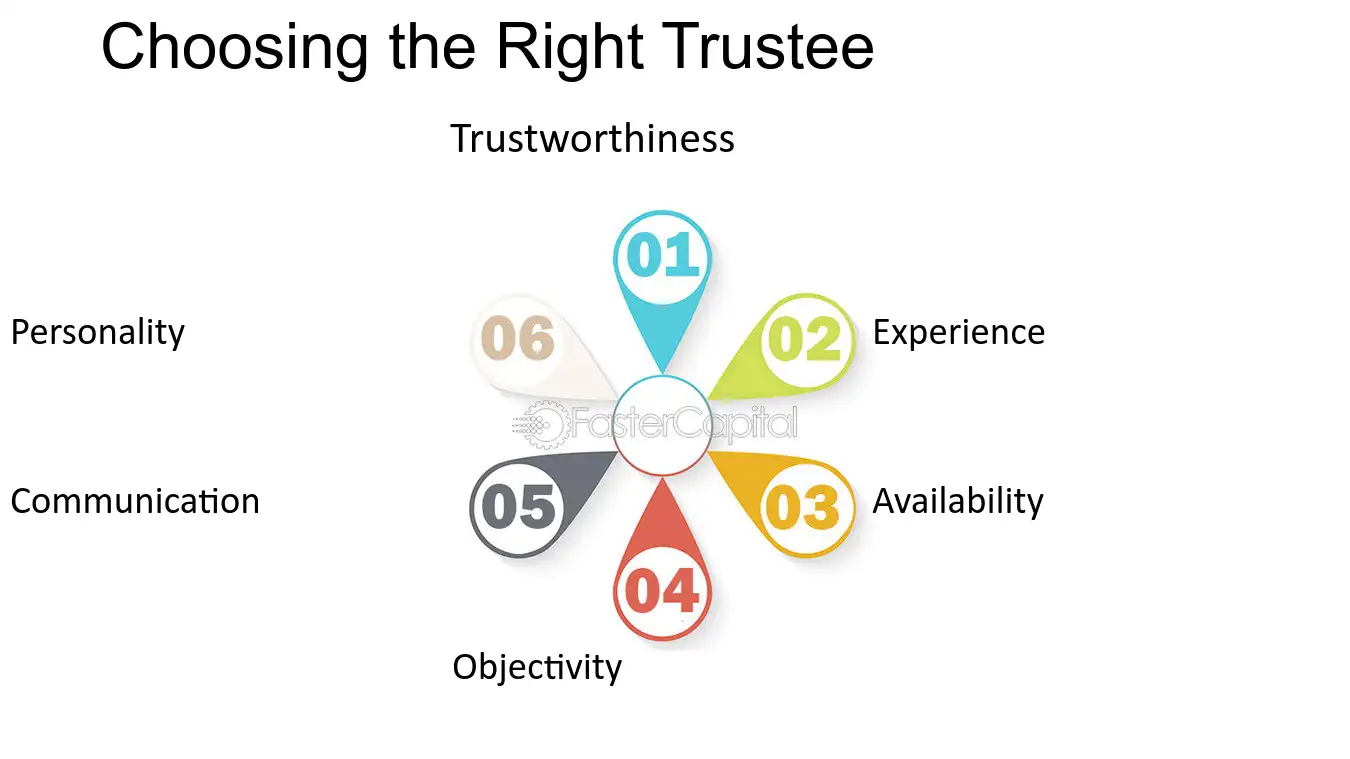 Choosing the Right Trustee

Trustworthiness

01

Personality

06

02

Experience

Communication

05

03

Availability

04

Objectivity

FasterCapital